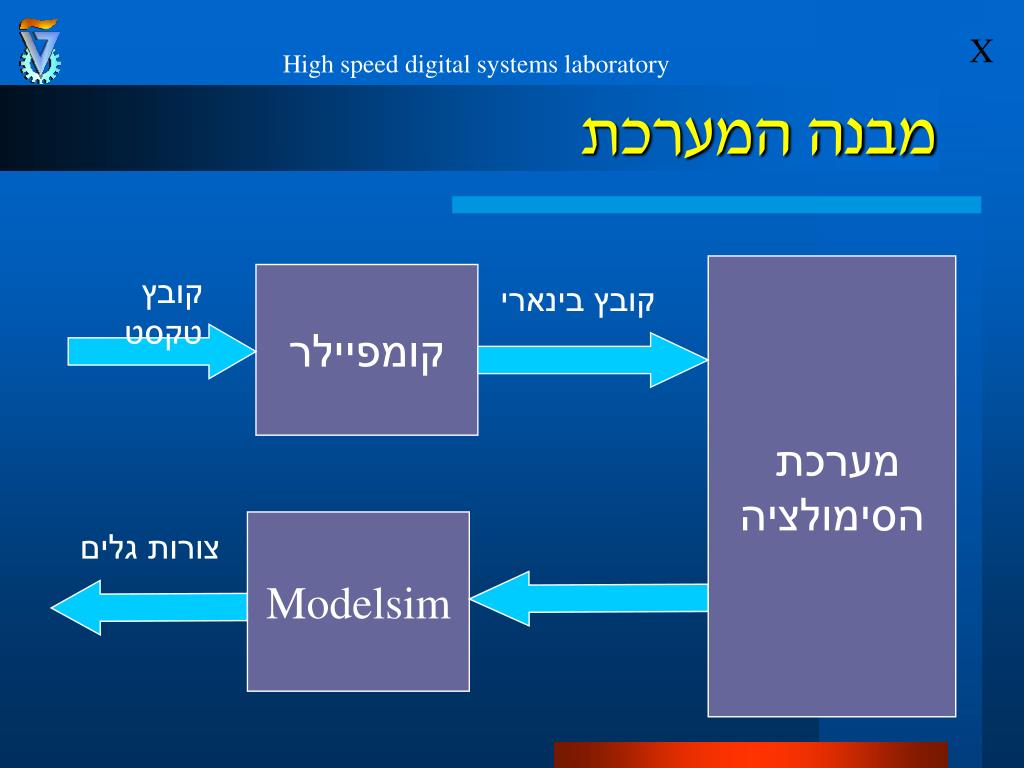 High speed digital systems laboratory

X

מבנה המערכת

קובץ טקסט

קומפיילר

קובץ בינארי

מערכת הסימולציה

צורות גלים

Modelsim